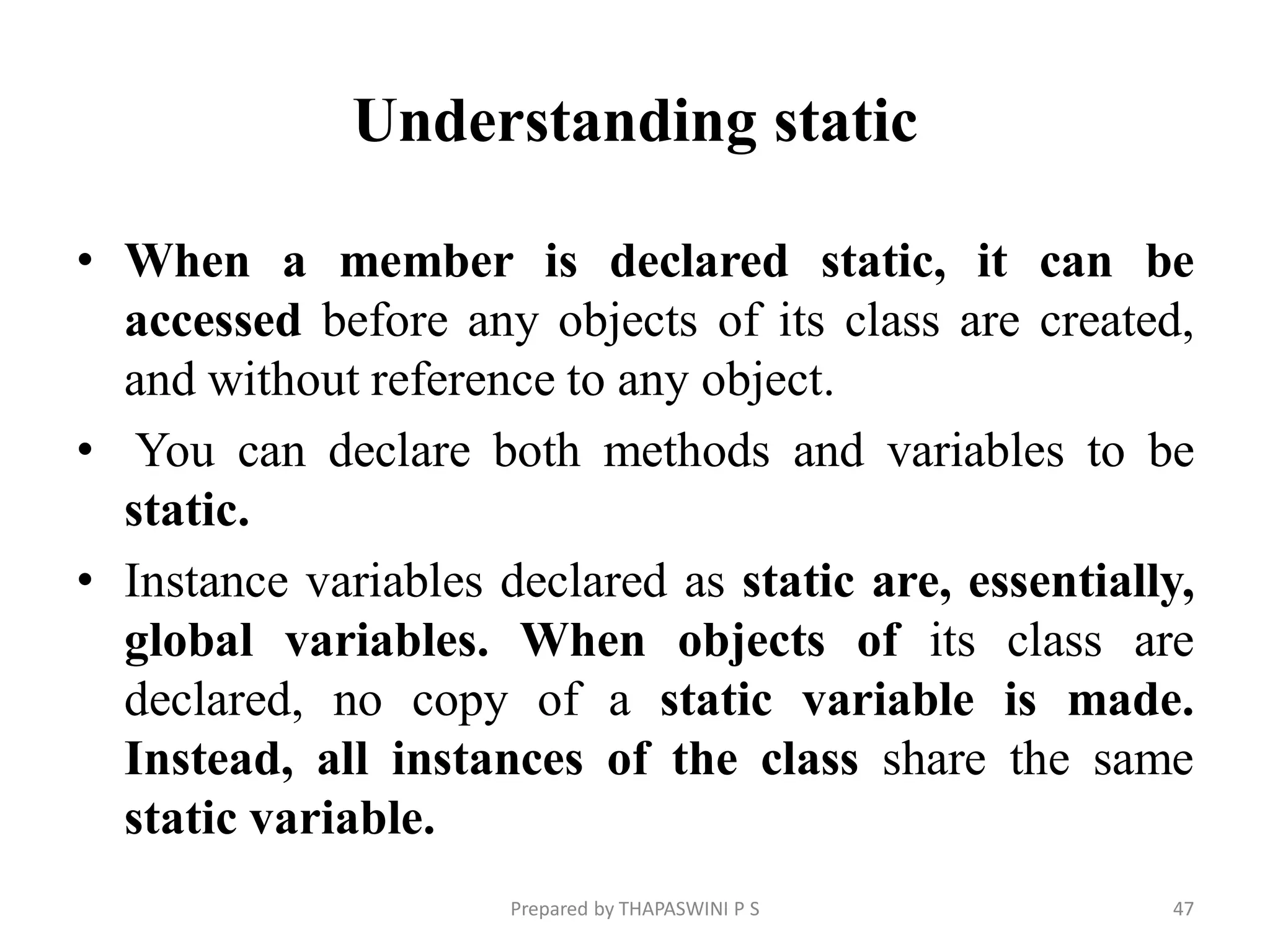 Understanding static

• When a member is declared static, it can be accessed before any objects of its class are created, and without reference to any object.

• You can declare both methods and variables to be static.

• Instance variables declared as static are, essentially, global variables. When objects of its class are declared, no copy of a static variable is made. Instead, all instances of the class share the same static variable.

Prepared by THAPASWINI P S

47